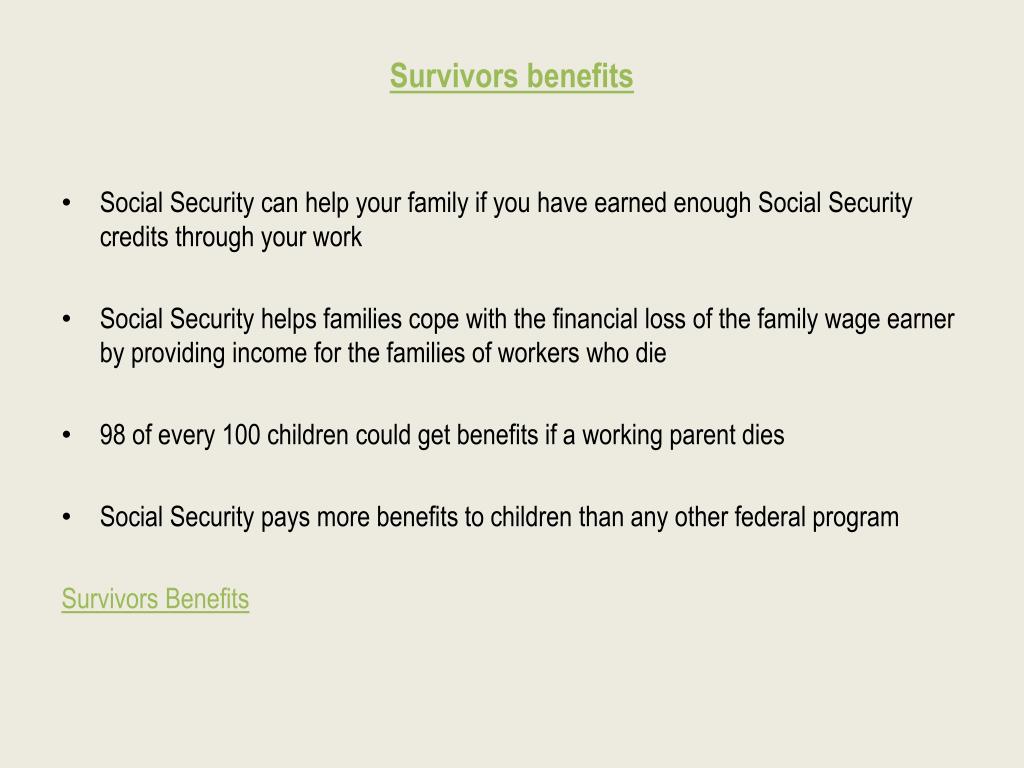 Survivors benefits

• Social Security can help your family if you have earned enough Social Security credits through your work

• Social Security helps families cope with the financial loss of the family wage earner by providing income for the families of workers who die

• 98 of every 100 children could get benefits if a working parent dies

• Social Security pays more benefits to children than any other federal program

Survivors Benefits